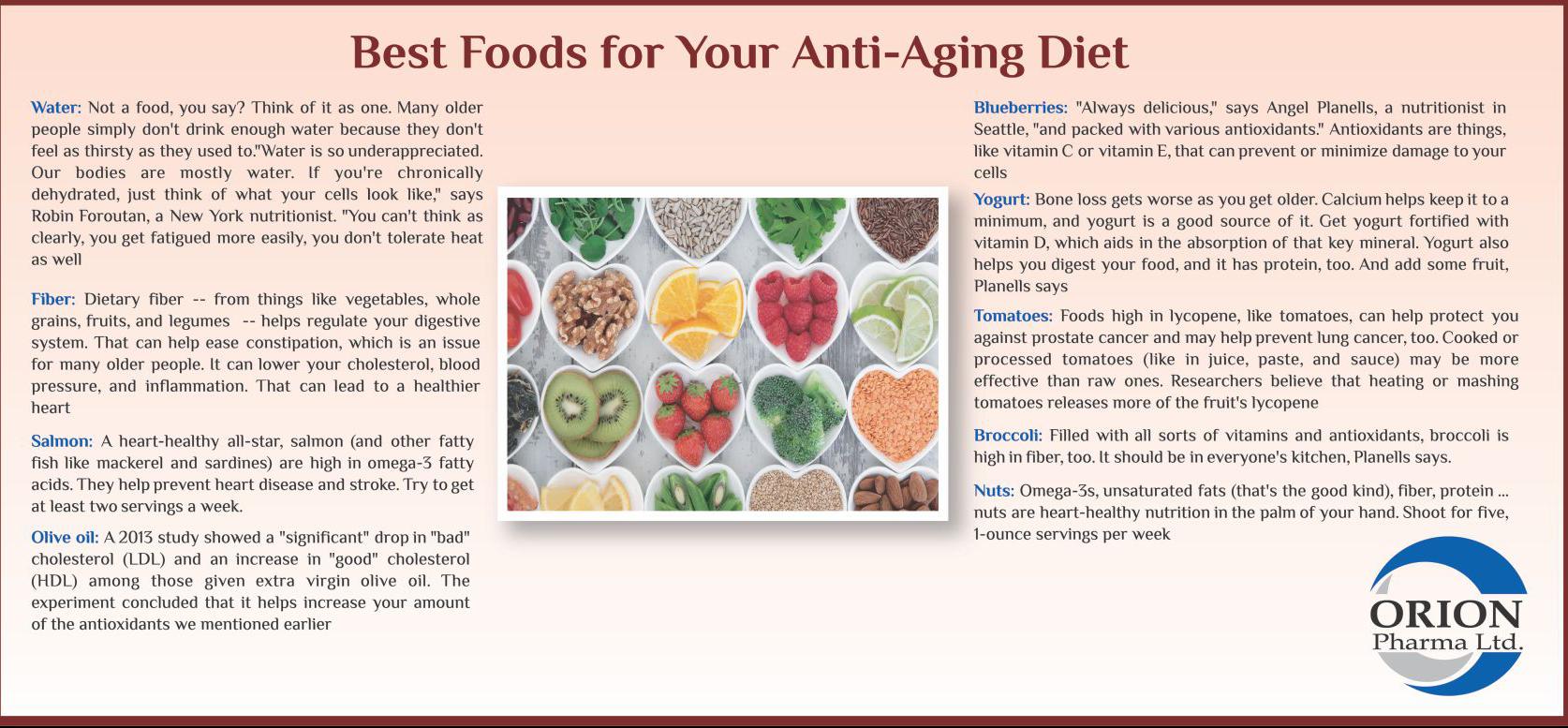 Best Foods for Your Anti-Aging Diet

Water: Not a food, you say? Think of it as one. Many older people simply don't drink enough water because they don't feel as thirsty as they used to."Water is so underappreciated. Our bodies are mostly water. If you're chronically dehydrated, just think of what your cells look like," says Robin Foroutan, a New York nutritionist. "You can't think as clearly, you get fatigued more easily, you don't tolerate heat as well

Fiber: Dietary fiber -- from things like vegetables, whole grains, fruits, and legumes -- helps regulate your digestive system. That can help ease constipation, which is an issue for many older people. It can lower your cholesterol, blood pressure, and inflammation. That can lead to a healthier heart

Salmon: A heart-healthy all-star, salmon (and other fatty fish like mackerel and sardines) are high in omega-3 fatty acids. They help prevent heart disease and stroke. Try to get at least two servings a week.

Olive oil: A 2013 study showed a "significant" drop in "bad" cholesterol (LDL) and an increase in "good" cholesterol (HDL) among those given extra virgin olive oil. The experiment concluded that it helps increase your amount of the antioxidants we mentioned earlier

Blueberries: "Always delicious," says Angel Planells, a nutritionist in Seattle, "and packed with various antioxidants." Antioxidants are things, like vitamin C or vitamin E, that can prevent or minimize damage to your cells

Yogurt: Bone loss gets worse as you get older. Calcium helps keep it to a minimum, and yogurt is a good source of it. Get yogurt fortified with vitamin D, which aids in the absorption of that key mineral. Yogurt also helps you digest your food, and it has protein, too. And add some fruit, Planells says

Tomatoes: Foods high in lycopene, like tomatoes, can help protect you against prostate cancer and may help prevent lung cancer, too. Cooked or processed tomatoes (like in juice, paste, and sauce) may be more effective than raw ones. Researchers believe that heating or mashing tomatoes releases more of the fruit's lycopene

Broccoli: Filled with all sorts of vitamins and antioxidants, broccoli is high in fiber, too. It should be in everyone's kitchen, Planells says.

Nuts: Omega-3s, unsaturated fats (that's the good kind), fiber, protein ... nuts are heart-healthy nutrition in the palm of your hand. Shoot for five, 1-ounce servings per week

ORION
Pharma Ltd.